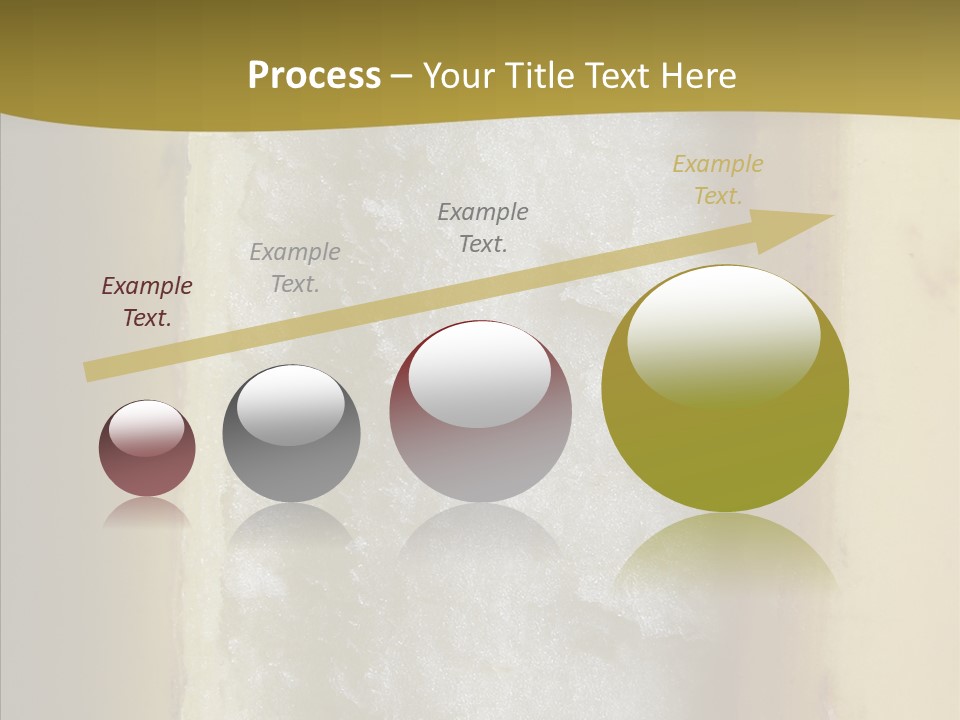 Process – Your Title Text Here

Example Text.

Example Text.

Example Text.

Example Text.